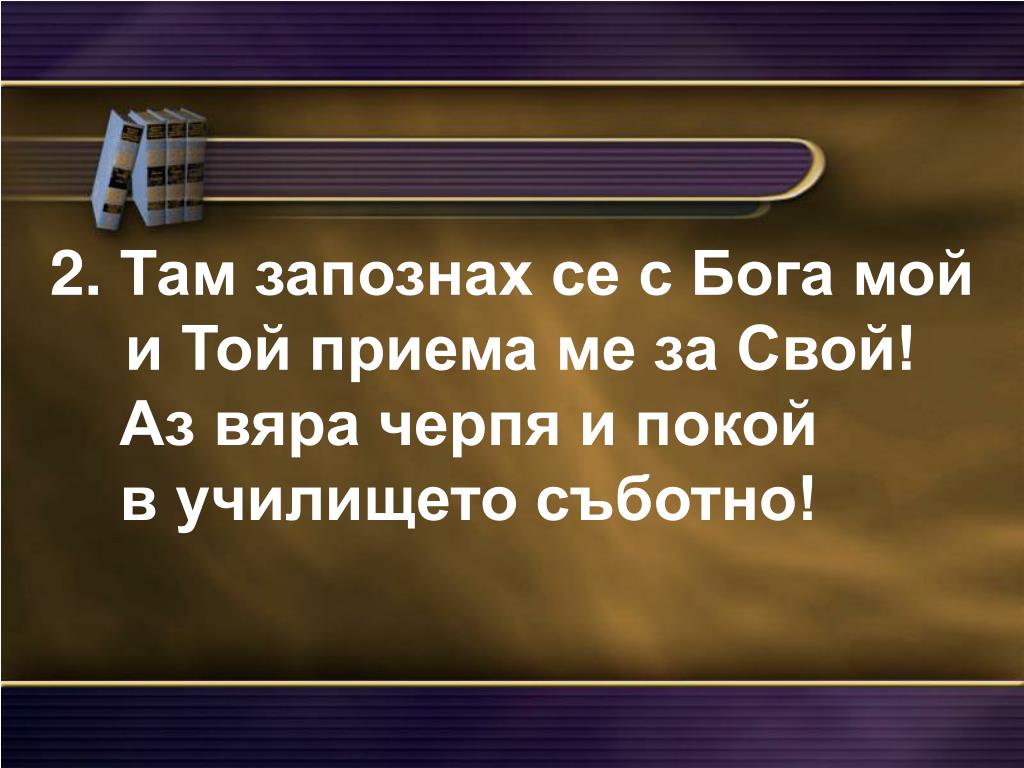 2. Там запознах се с Бога мой
и Той приема ме за Свой!
Аз вяра черпя и покой
в училището съботно!